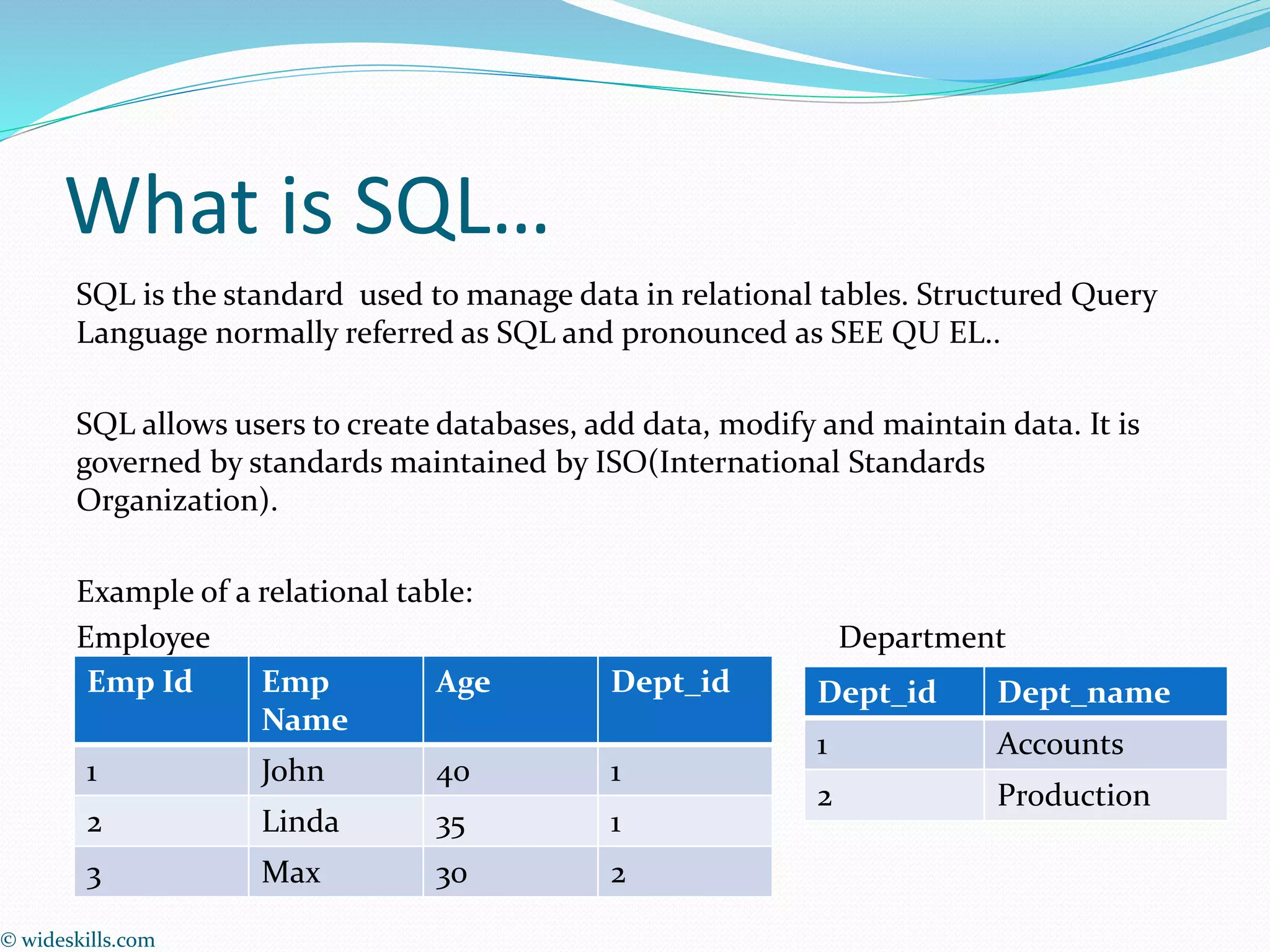 What is SQL…

SQL is the standard used to manage data in relational tables. Structured Query Language normally referred as SQL and pronounced as SEE QU EL..

SQL allows users to create databases, add data, modify and maintain data. It is governed by standards maintained by ISO(International Standards Organization).

Example of a relational table:

Employee

| Emp Id | Emp Name | Age | Dept_id |
|---|---|---|---|
| 1 | John | 40 | 1 |
| 2 | Linda | 35 | 1 |
| 3 | Max | 30 | 2 |

Department

| Dept_id | Dept_name |
|---|---|
| 1 | Accounts |
| 2 | Production |

© wideskills.com